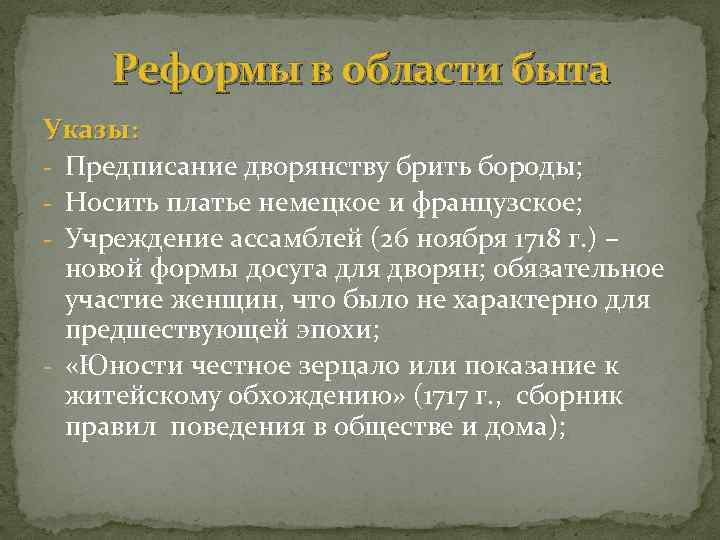 Реформы в области быта

Указы:
- Предписание дворянству брить бороды;
- Носить платье немецкое и французское;
- Учреждение ассамблей (26 ноября 1718 г.) – новой формы досуга для дворян; обязательное участие женщин, что было не характерно для предшествующей эпохи;
- «Юности честное зерцало или показание к житейскому обхождению» (1717 г., сборник правил поведения в обществе и дома);